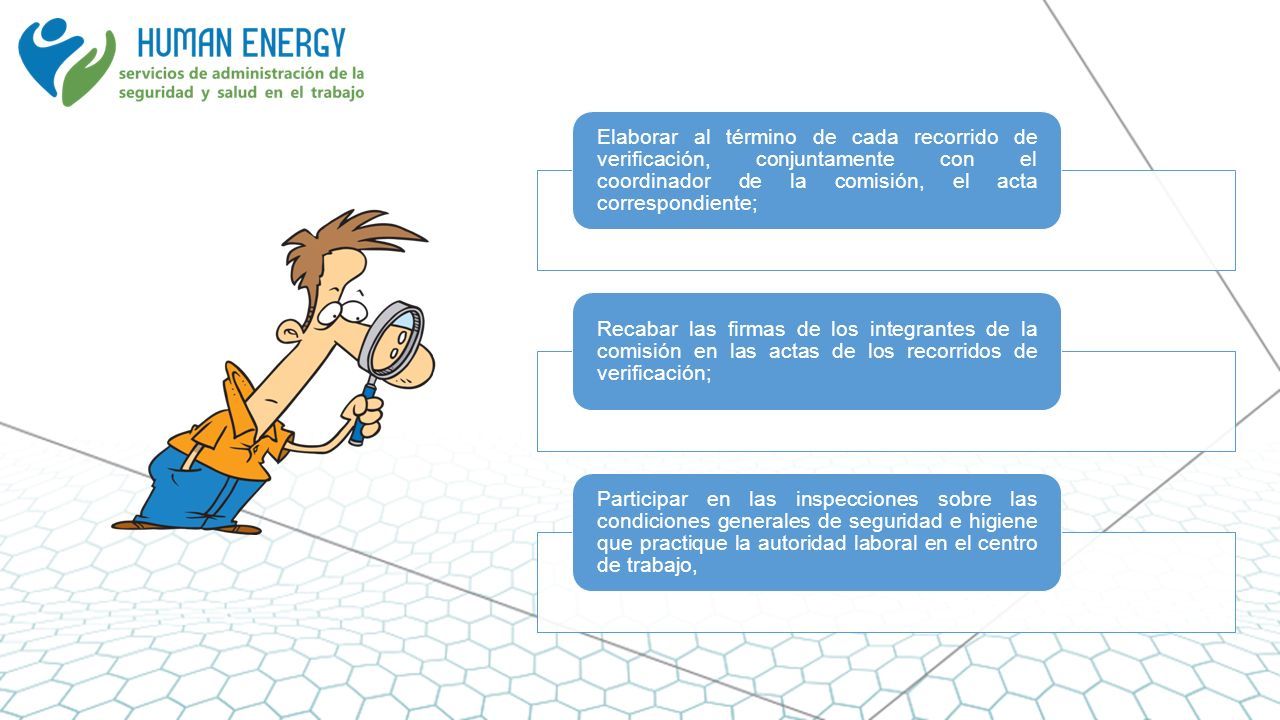 HUMAN ENERGY
servicios de administración de la seguridad y salud en el trabajo

Elaborar al término de cada recorrido de verificación, conjuntamente con el coordinador de la comisión, el acta correspondiente;

Recabar las firmas de los integrantes de la comisión en las actas de los recorridos de verificación;

Participar en las inspecciones sobre las condiciones generales de seguridad e higiene que practique la autoridad laboral en el centro de trabajo,